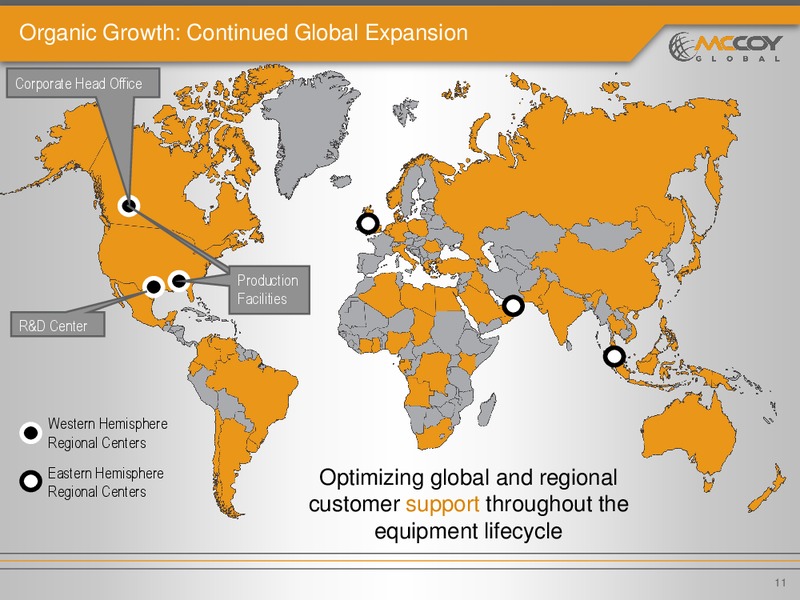 Organic Growth: Continued Global Expansion

MCCOY GLOBAL

Corporate Head Office

Production Facilities

R&D Center

Western Hemisphere Regional Centers

Eastern Hemisphere Regional Centers

Optimizing global and regional customer support throughout the equipment lifecycle

11